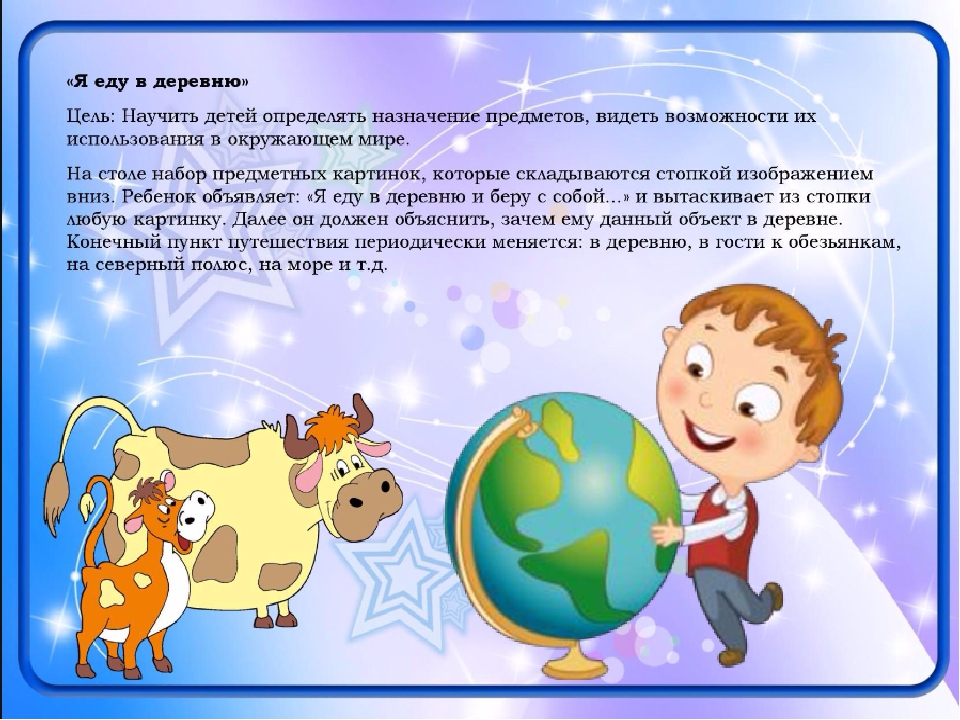 «Я еду в деревню»

Цель: Научить детей определять назначение предметов, видеть возможности их использования в окружающем мире.

На столе набор предметных картинок, которые складываются стопкой изображением вниз. Ребенок объявляет: «Я еду в деревню и беру с собой…» и вытаскивает из стопки любую картинку. Далее он должен объяснить, зачем ему данный объект в деревне. Конечный пункт путешествия периодически меняется: в деревню, в гости к обезьянкам, на северный полюс, на море и т.д.